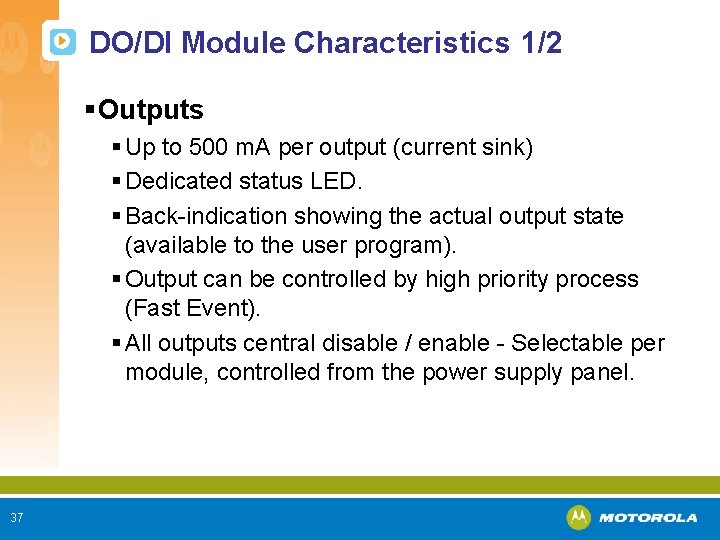 DO/DI Module Characteristics 1/2

▪ Outputs

▪ Up to 500 mA per output (current sink)

▪ Dedicated status LED.

▪ Back-indication showing the actual output state (available to the user program).

▪ Output can be controlled by high priority process (Fast Event).

▪ All outputs central disable / enable - Selectable per module, controlled from the power supply panel.

37

MOTOROLA